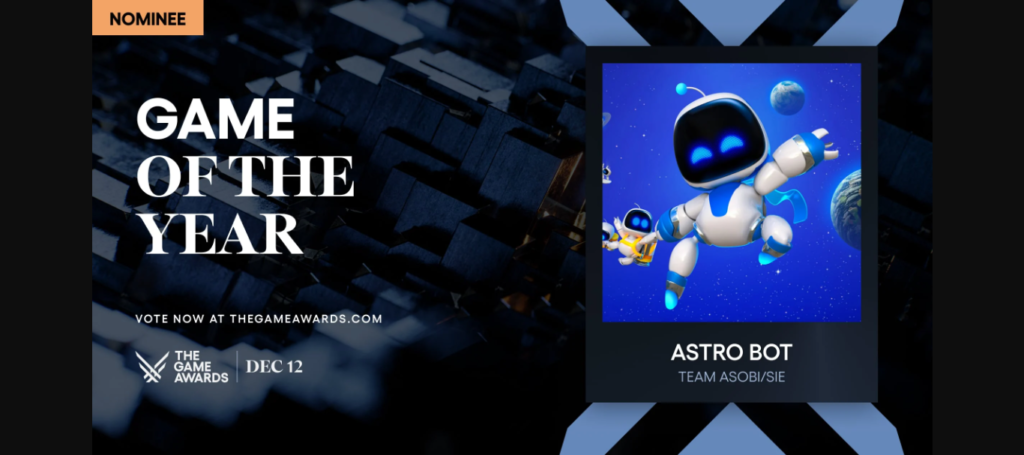 NOMINEE

GAME OF THE YEAR

VOTE NOW AT THEGAMEAWARDS.COM

THE GAME AWARDS | DEC 12

ASTRO BOT
TEAM ASOBI/SIE